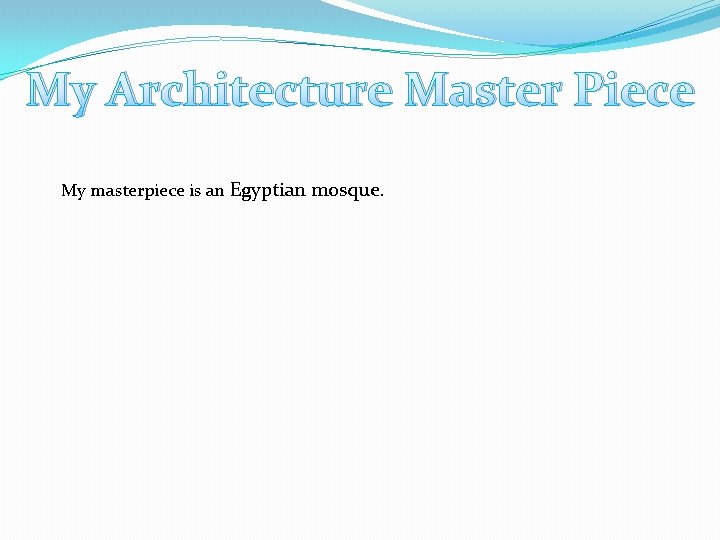 My Architecture Master Piece

My masterpiece is an Egyptian mosque.